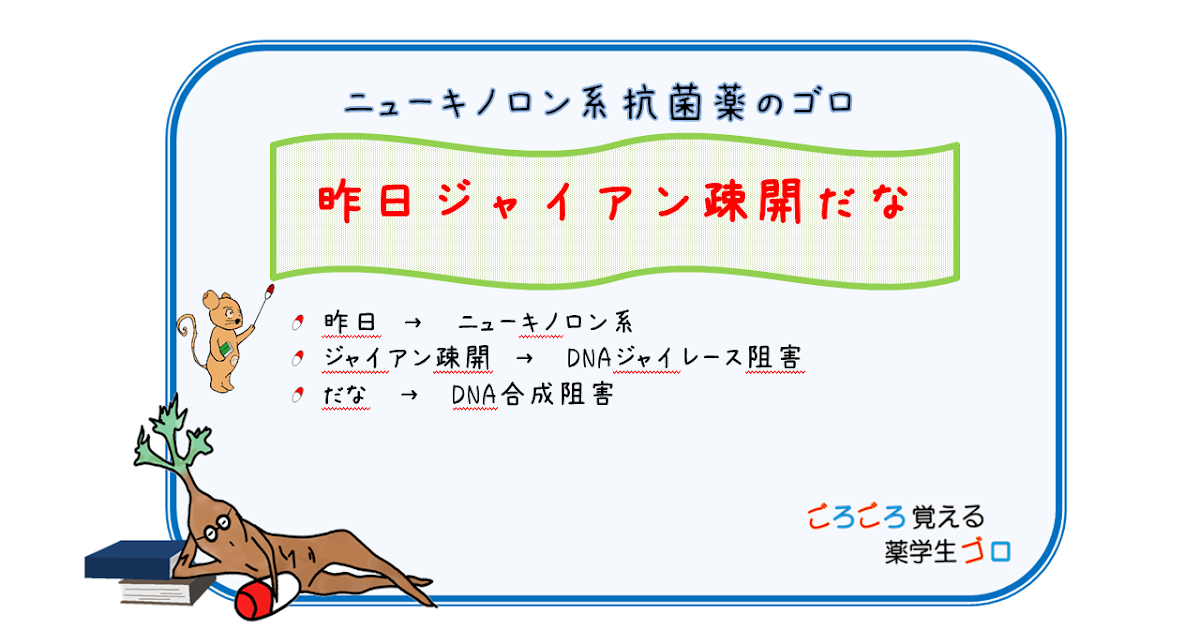 ニューキノロン系抗菌薬のゴロ

昨日ジャイアン疎開だな

昨日 → ニューキノロン系
ジャイアン疎開 → DNAジャイレース阻害
だな → DNA合成阻害

ごろごろ覚える
薬学生ゴロ